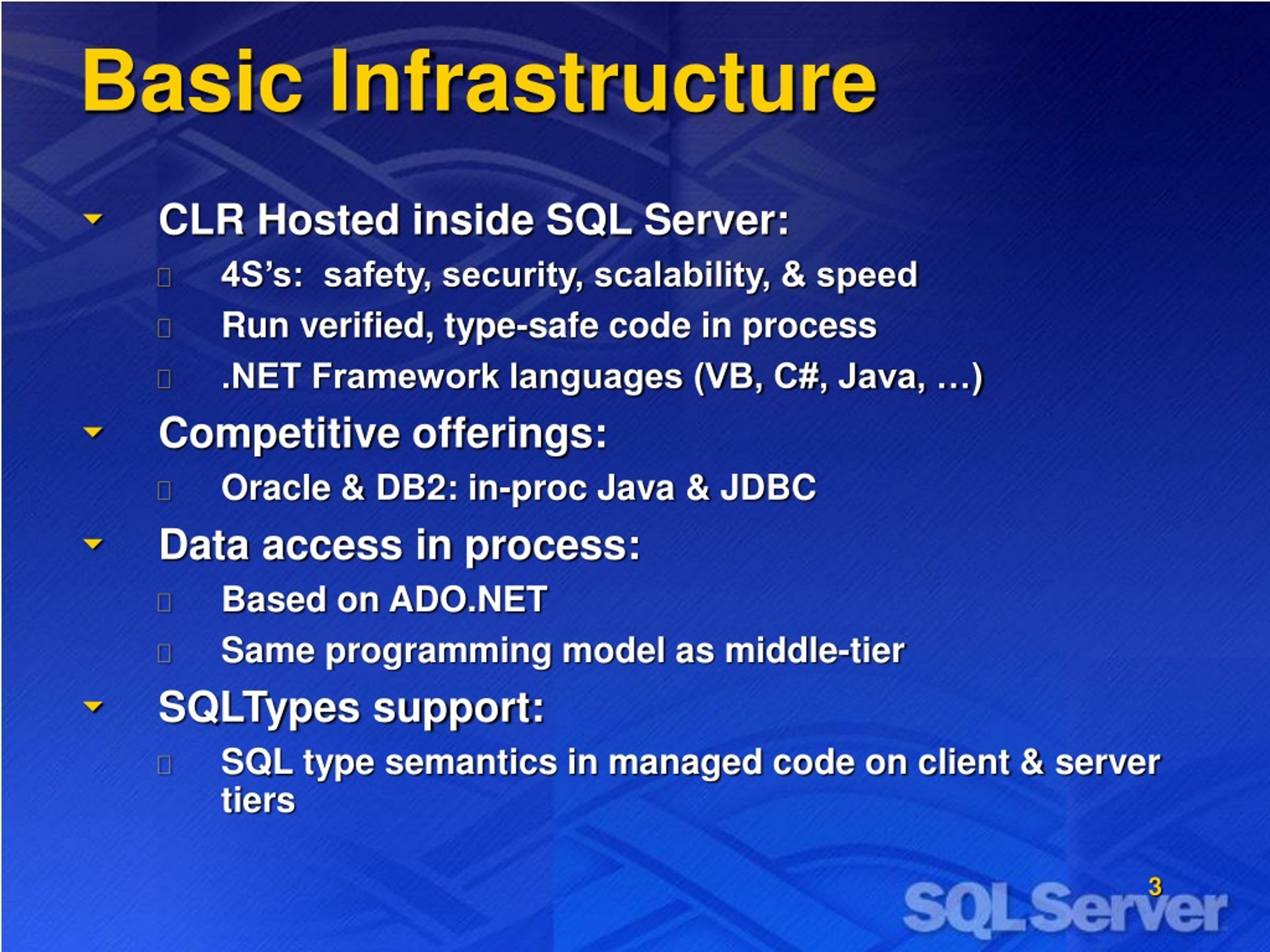 Basic Infrastructure

CLR Hosted inside SQL Server:

4S's: safety, security, scalability, & speed

Run verified, type-safe code in process

.NET Framework languages (VB, C#, Java, …)

Competitive offerings:

Oracle & DB2: in-proc Java & JDBC

Data access in process:

Based on ADO.NET

Same programming model as middle-tier

SQLTypes support:

SQL type semantics in managed code on client & server tiers

3

SQL Server